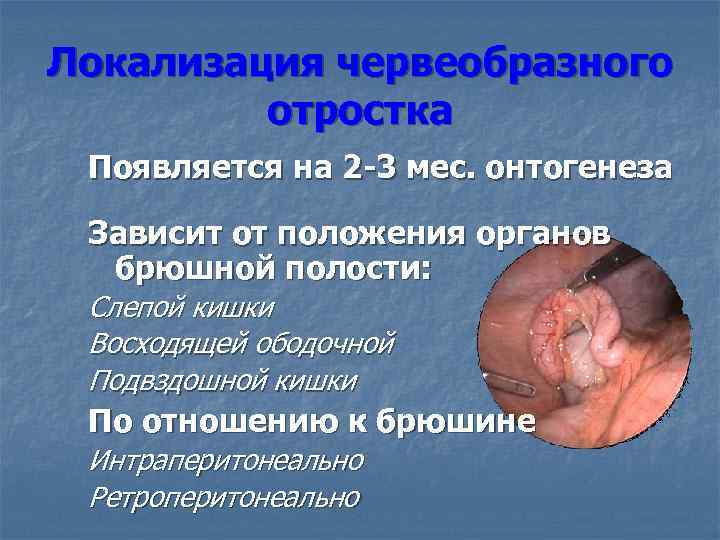 Локализация червеобразного отростка

Появляется на 2-3 мес. онтогенеза

Зависит от положения органов брюшной полости:

Слепой кишки

Восходящей ободочной

Подвздошной кишки

По отношению к брюшине

Интраперитонеально

Ретроперитонеально